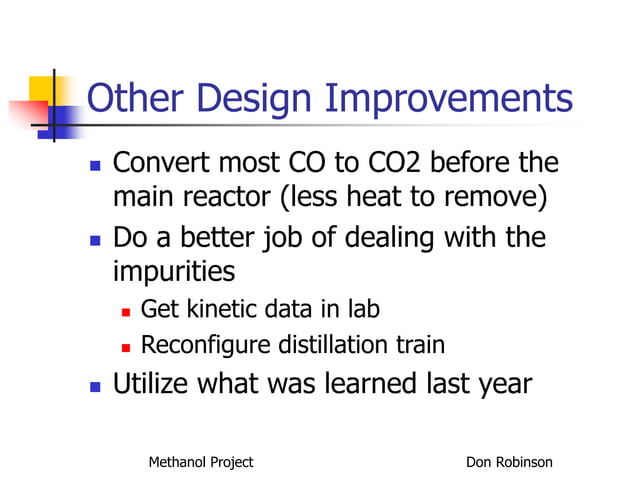 Other Design Improvements

- Convert most CO to CO2 before the main reactor (less heat to remove)
- Do a better job of dealing with the impurities
  - Get kinetic data in lab
  - Reconfigure distillation train
- Utilize what was learned last year

Methanol Project

Don Robinson